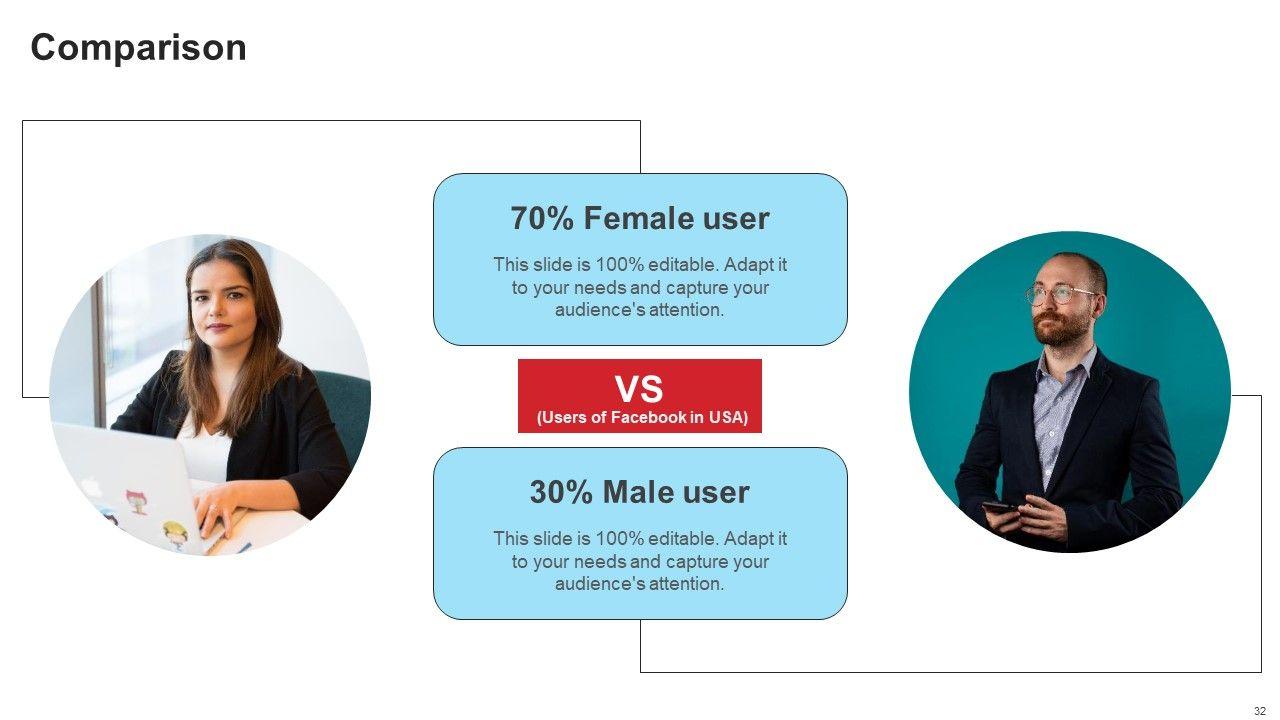 Comparison

70% Female user

This slide is 100% editable. Adapt it to your needs and capture your audience's attention.

VS
(Users of Facebook in USA)

30% Male user

This slide is 100% editable. Adapt it to your needs and capture your audience's attention.

32